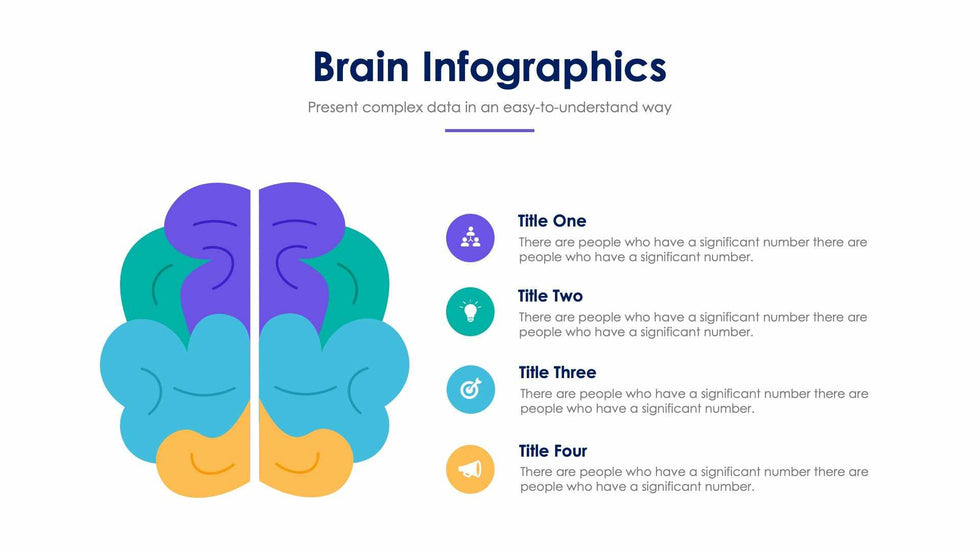 Brain Infographics

Present complex data in an easy-to-understand way

Title One
There are people who have a significant number there are people who have a significant number.

Title Two
There are people who have a significant number there are people who have a significant number.

Title Three
There are people who have a significant number there are people who have a significant number.

Title Four
There are people who have a significant number there are people who have a significant number.